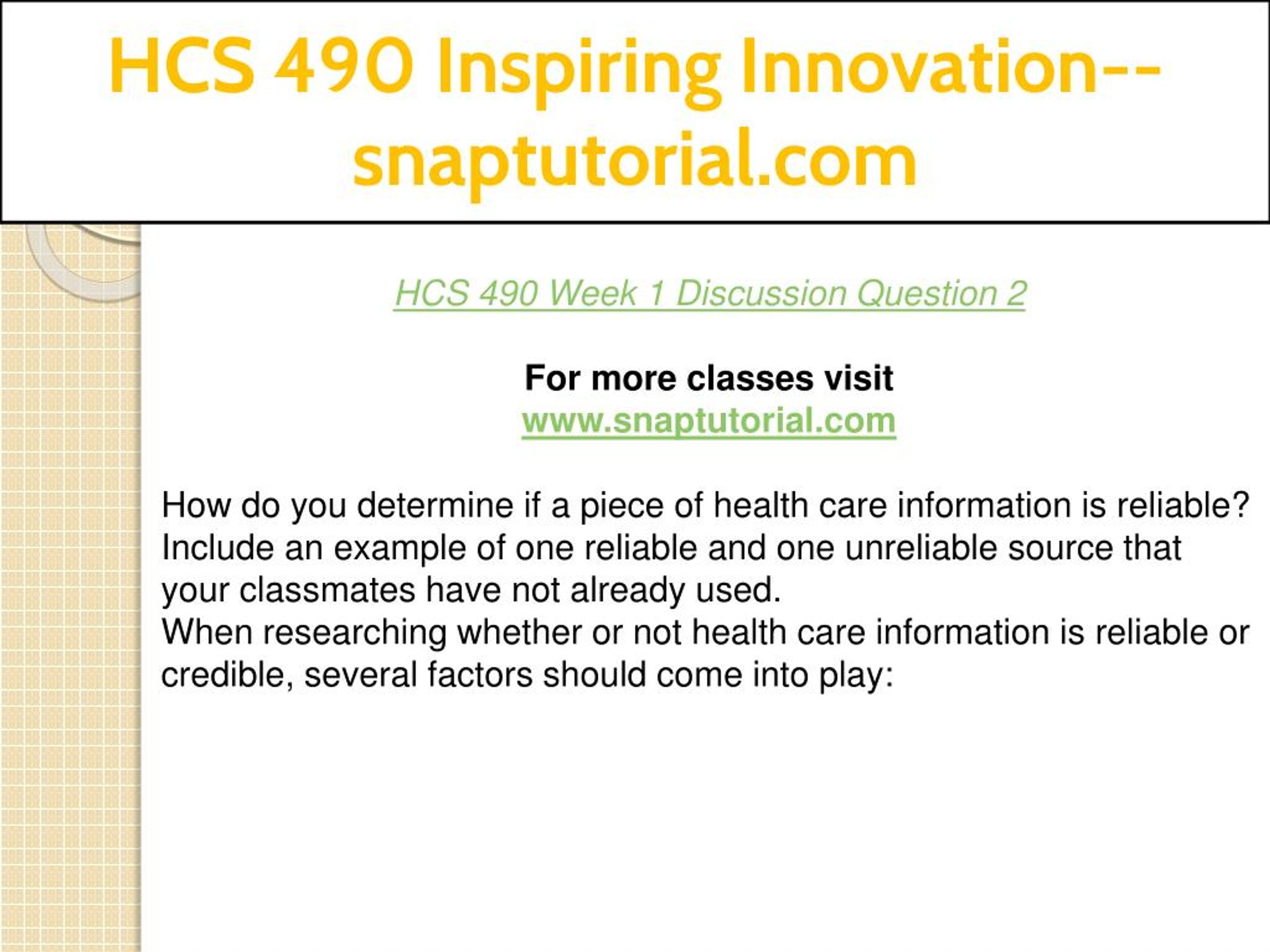 HCS 490 Inspiring Innovation--snaptutorial.com

HCS 490 Week 1 Discussion Question 2

For more classes visit
www.snaptutorial.com

How do you determine if a piece of health care information is reliable? Include an example of one reliable and one unreliable source that your classmates have not already used.
When researching whether or not health care information is reliable or credible, several factors should come into play: